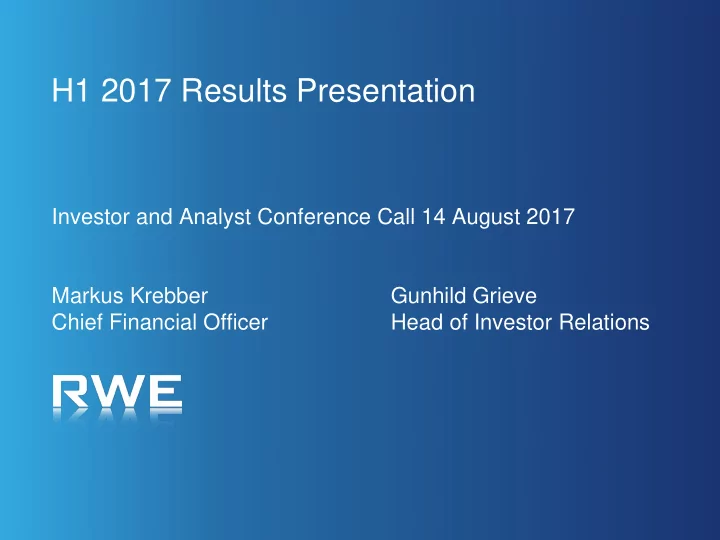 H1 2017 Results Presentation

Investor and Analyst Conference Call 14 August 2017

Markus Krebber
Chief Financial Officer

Gunhild Grieve
Head of Investor Relations

RWE